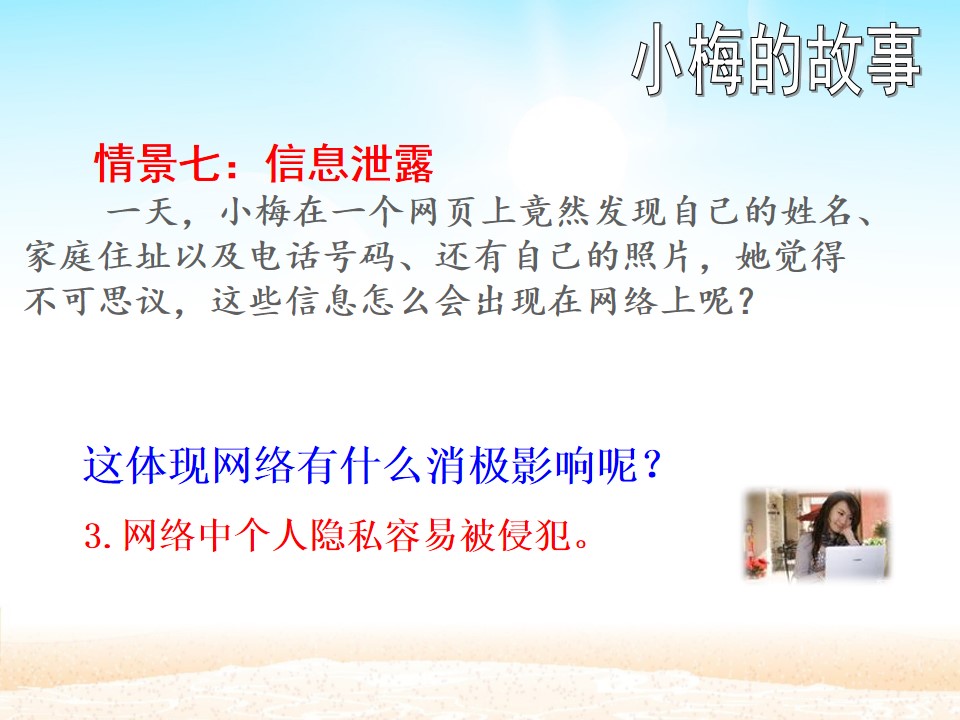 小梅的故事

情景七：信息泄露

一天，小梅在一个网页上竟然发现自己的姓名、家庭住址以及电话号码、还有自己的照片，她觉得不可思议，这些信息怎么会出现在网络上呢？

这体现网络有什么消极影响呢？

3.网络中个人隐私容易被侵犯。